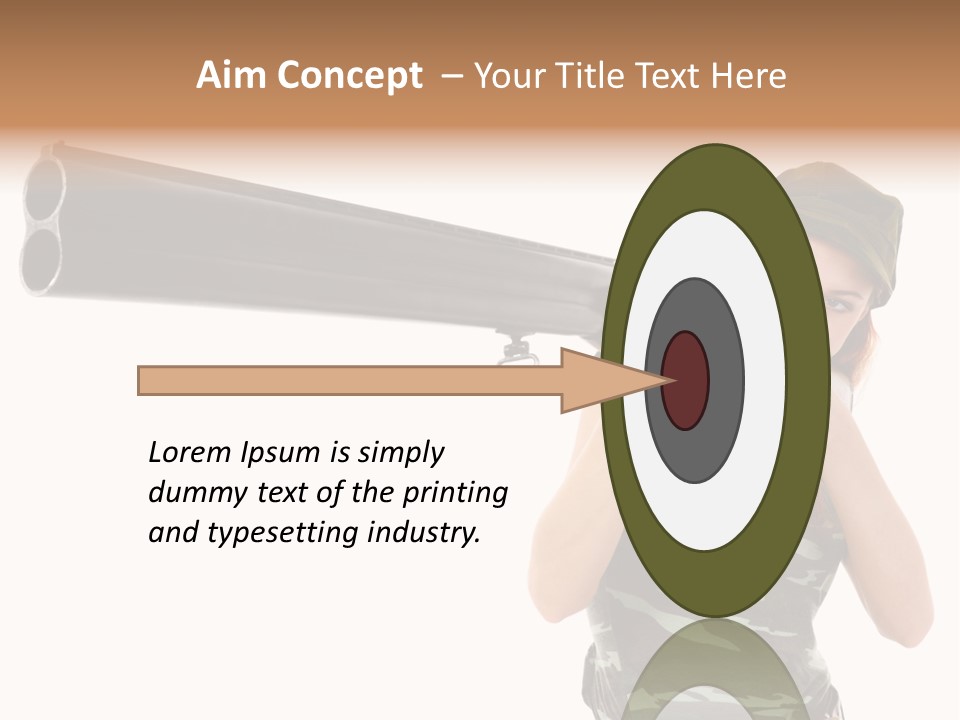 Aim Concept – Your Title Text Here

Lorem Ipsum is simply dummy text of the printing and typesetting industry.